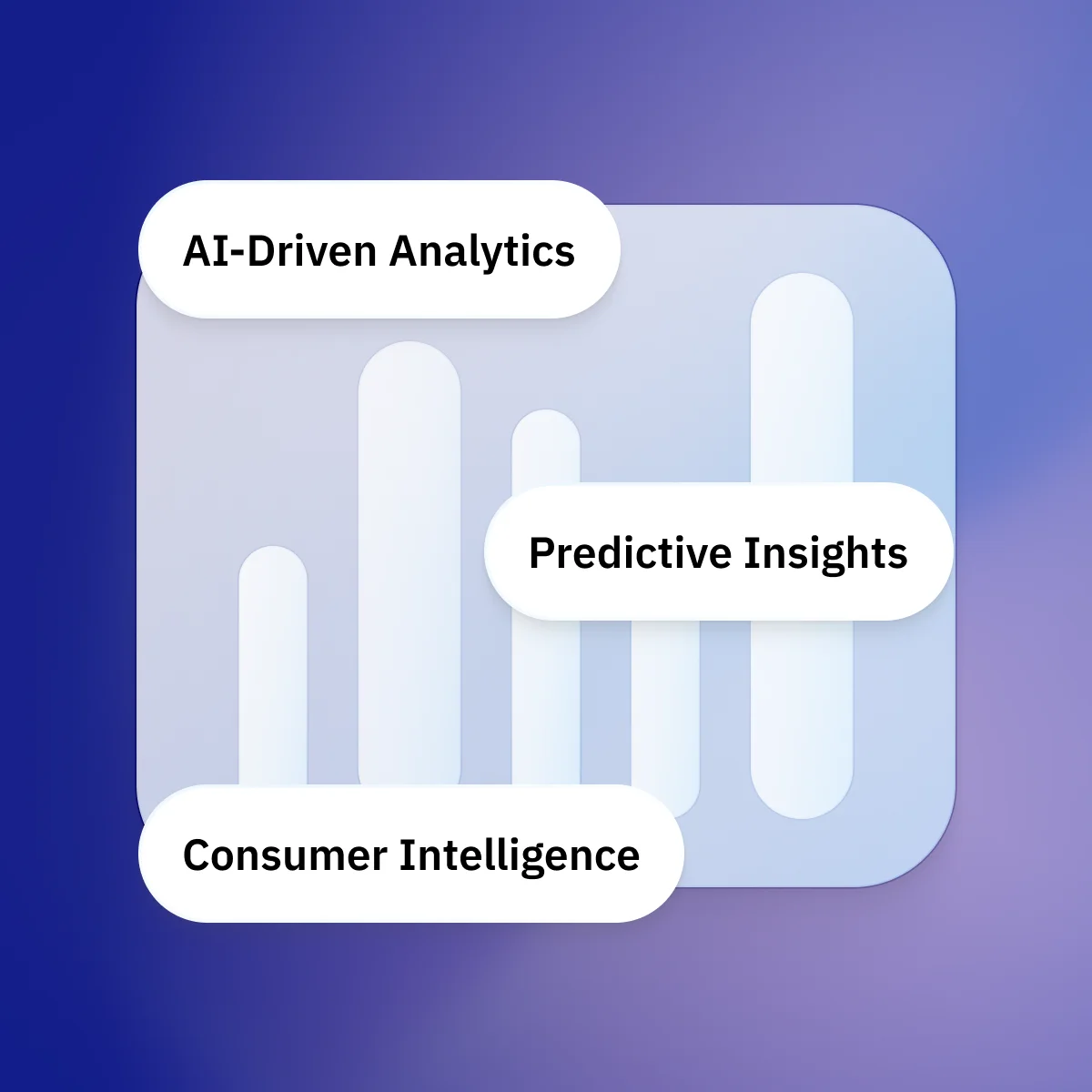 AI-Driven Analytics

Predictive Insights

Consumer Intelligence